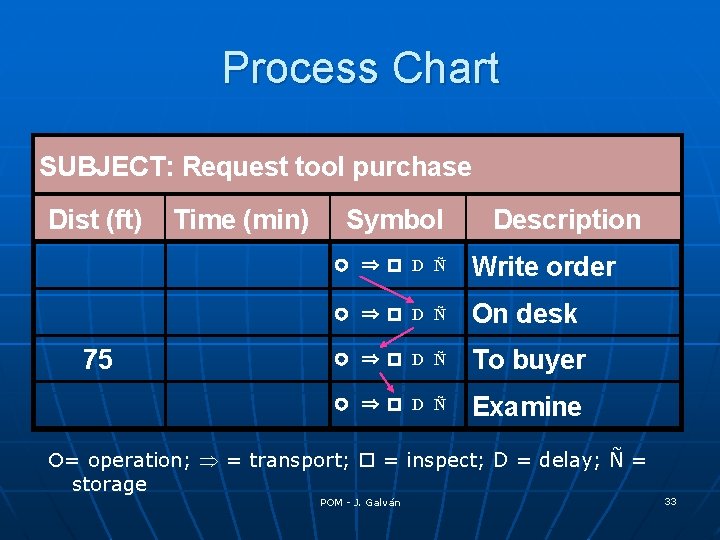 Process Chart

| SUBJECT: Request tool purchase | | | |
|---|---|---|---|
| Dist (ft) | Time (min) | Symbol | Description |
| | | ○ ⇒ □ D Ñ | Write order |
| | | ○ ⇒ □ D Ñ | On desk |
| 75 | | ○ ⇒ □ D Ñ | To buyer |
| | | ○ ⇒ □ D Ñ | Examine |

O= operation; ⇒ = transport; □ = inspect; D = delay; Ñ = storage

POM - J. Galván

33